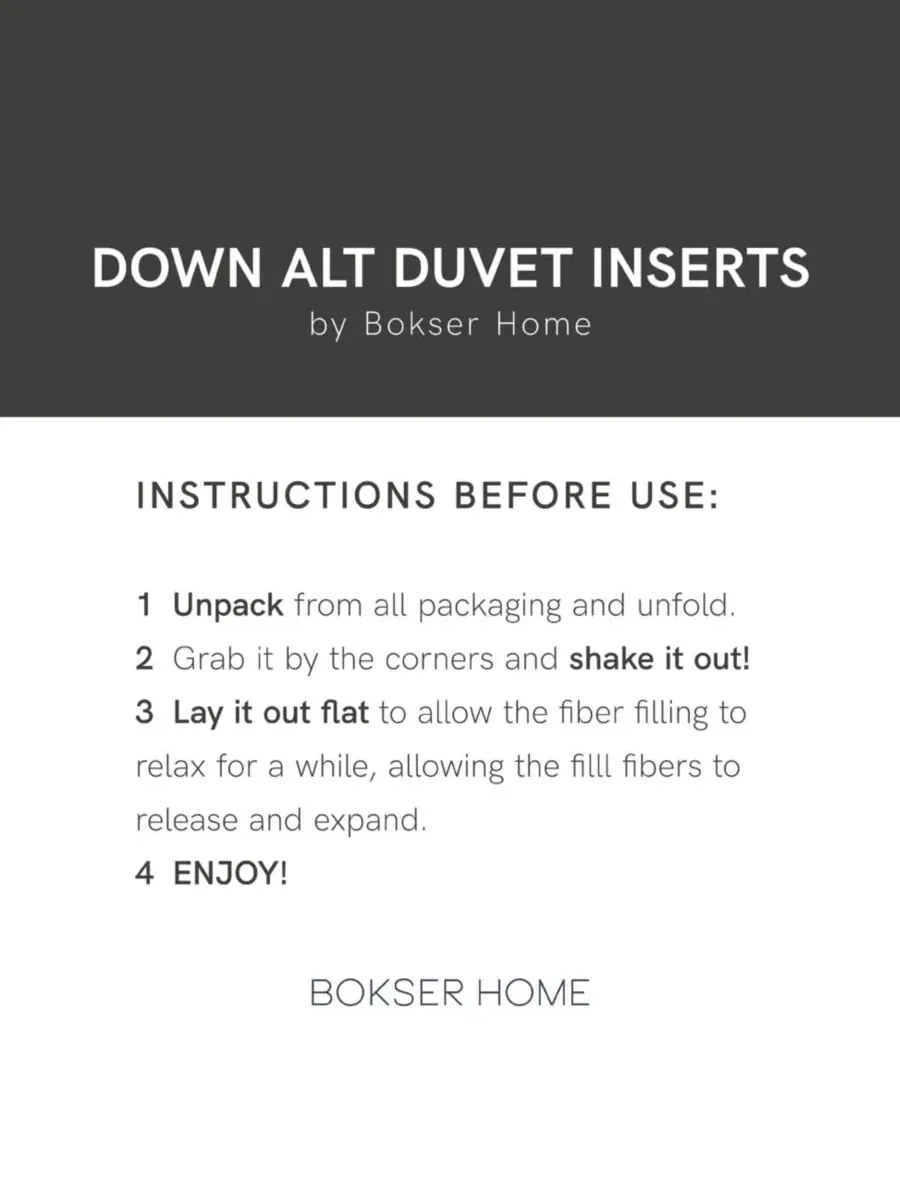 DOWN ALT DUVET INSERTS
by Bokser Home

INSTRUCTIONS BEFORE USE:

1 Unpack from all packaging and unfold.
2 Grab it by the corners and shake it out!
3 Lay it out flat to allow the fiber filling to relax for a while, allowing the filll fibers to release and expand.
4 ENJOY!

BOKSER HOME